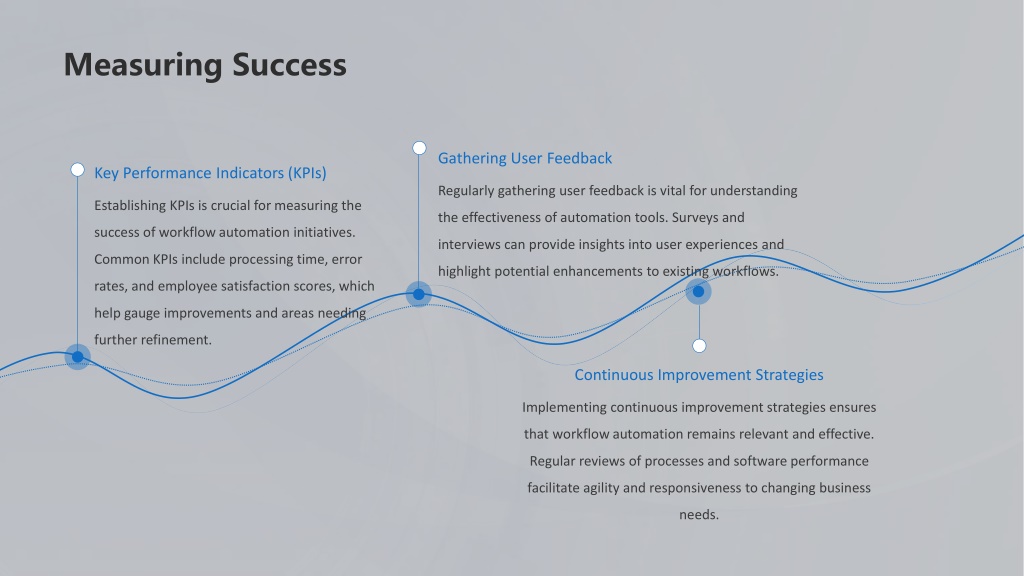 Measuring Success

Key Performance Indicators (KPIs)

Establishing KPIs is crucial for measuring the success of workflow automation initiatives. Common KPIs include processing time, error rates, and employee satisfaction scores, which help gauge improvements and areas needing further refinement.

Gathering User Feedback

Regularly gathering user feedback is vital for understanding the effectiveness of automation tools. Surveys and interviews can provide insights into user experiences and highlight potential enhancements to existing workflows.

Continuous Improvement Strategies

Implementing continuous improvement strategies ensures that workflow automation remains relevant and effective. Regular reviews of processes and software performance facilitate agility and responsiveness to changing business needs.